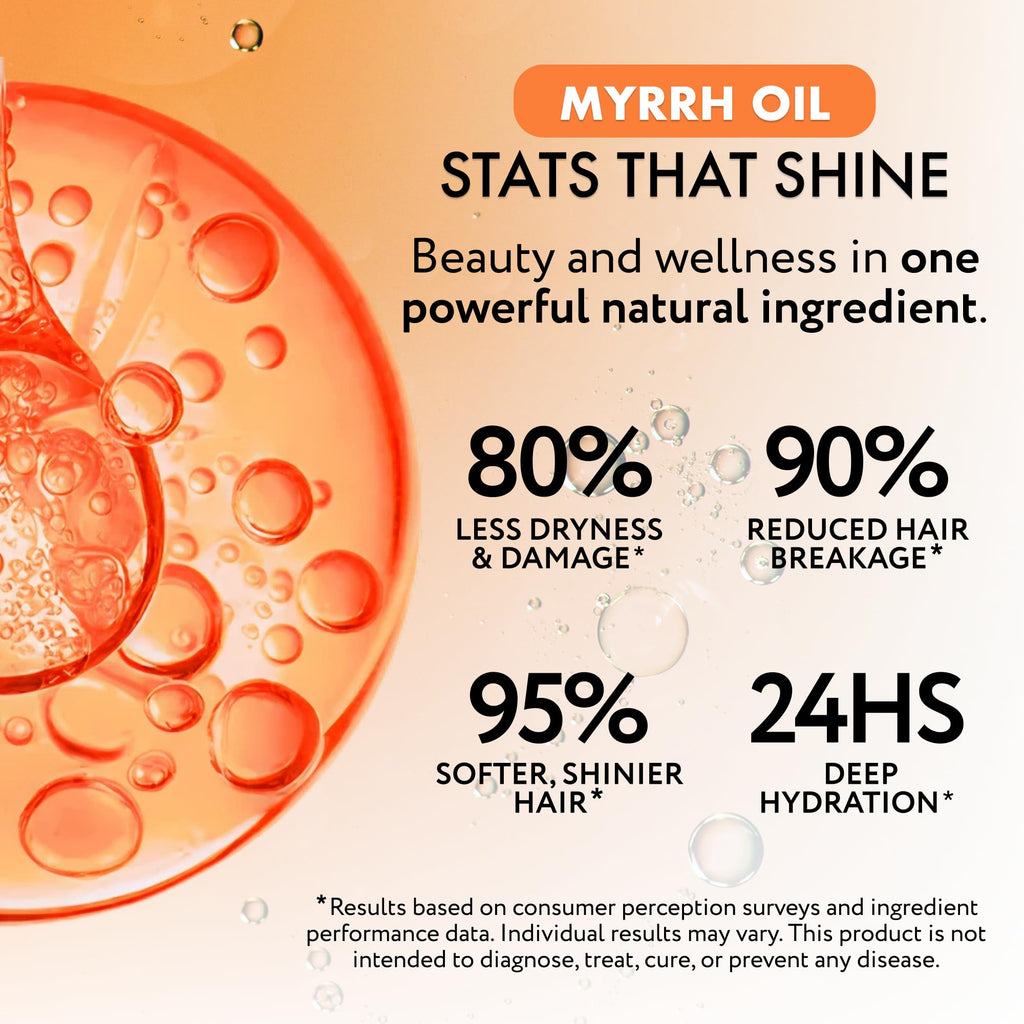 MYRRH OIL
STATS THAT SHINE

Beauty and wellness in one powerful natural ingredient.

80%
LESS DRYNESS & DAMAGE*

90%
REDUCED HAIR BREAKAGE*

95%
SOFTER, SHINIER HAIR*

24HS
DEEP HYDRATION*

*Results based on consumer perception surveys and ingredient performance data. Individual results may vary. This product is not intended to diagnose, treat, cure, or prevent any disease.